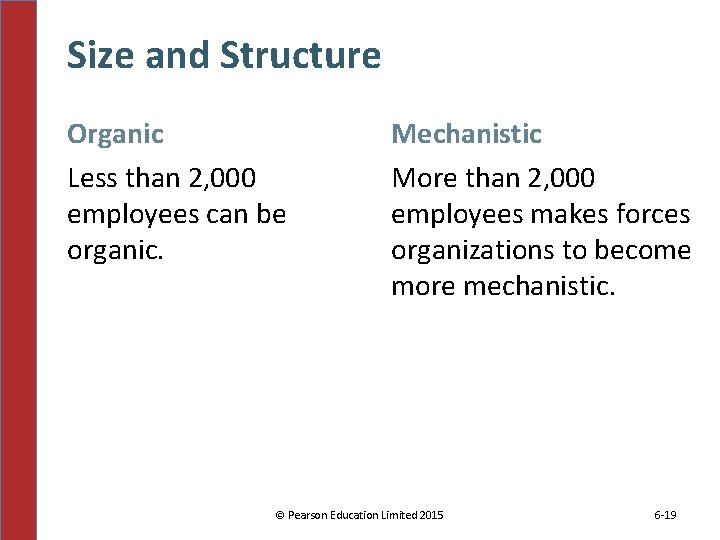 Size and Structure

Organic

Less than 2,000 employees can be organic.

Mechanistic

More than 2,000 employees makes forces organizations to become more mechanistic.

© Pearson Education Limited 2015

6-19